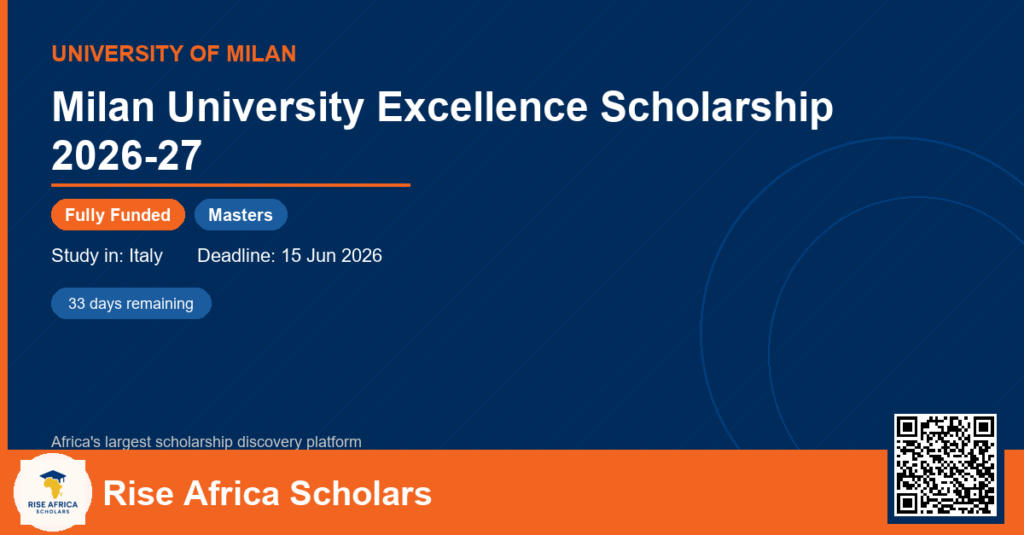 UNIVERSITY OF MILAN

Milan University Excellence Scholarship 2026-27

Fully Funded

Masters

Study in: Italy

Deadline: 15 Jun 2026

33 days remaining

Africa's largest scholarship discovery platform

RISE AFRICA SCHOLARS

Rise Africa Scholars